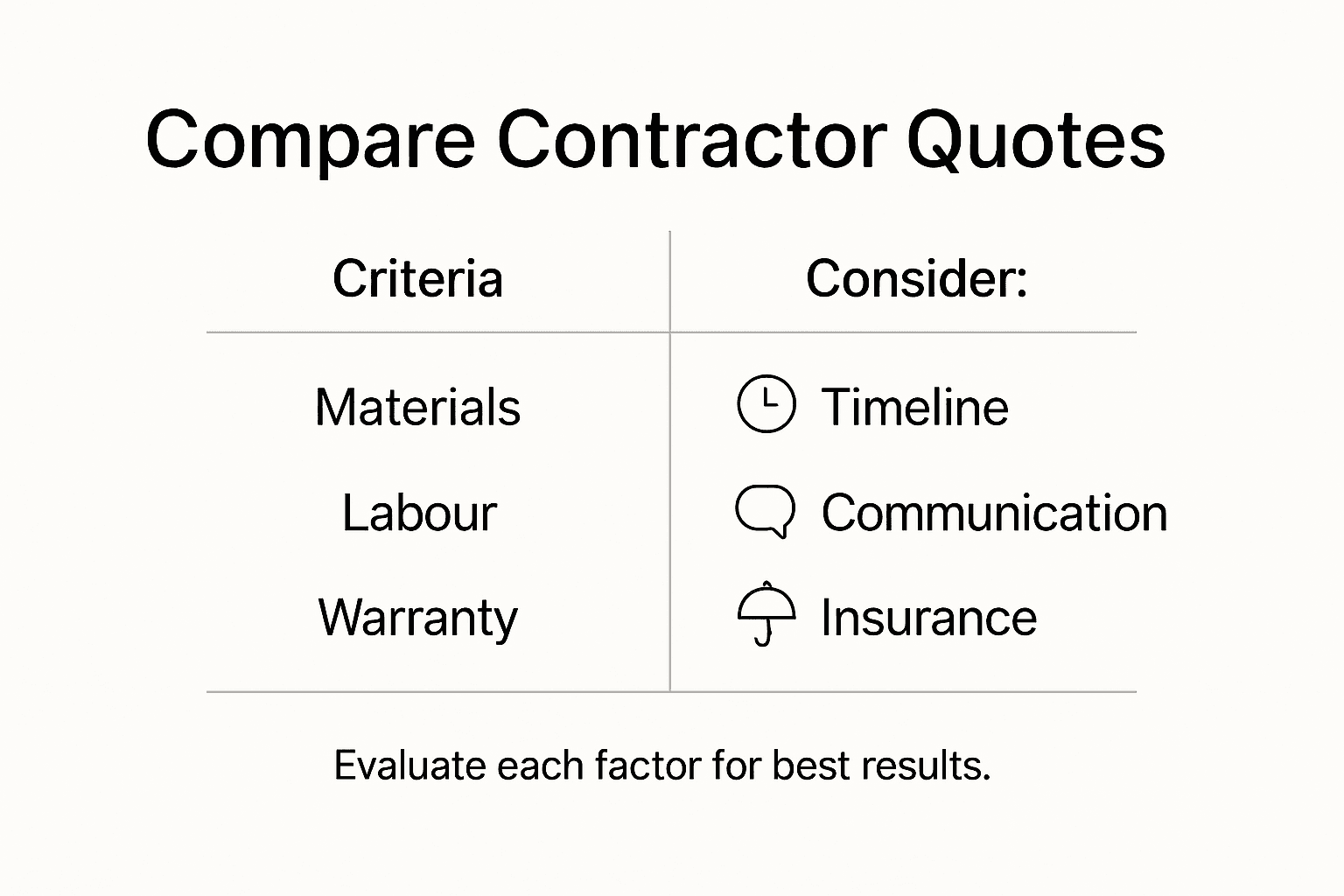 Compare Contractor Quotes

| Criteria | Consider: |
|---|---|
| Materials | Timeline |
| Labour | Communication |
| Warranty | Insurance |

Evaluate each factor for best results.